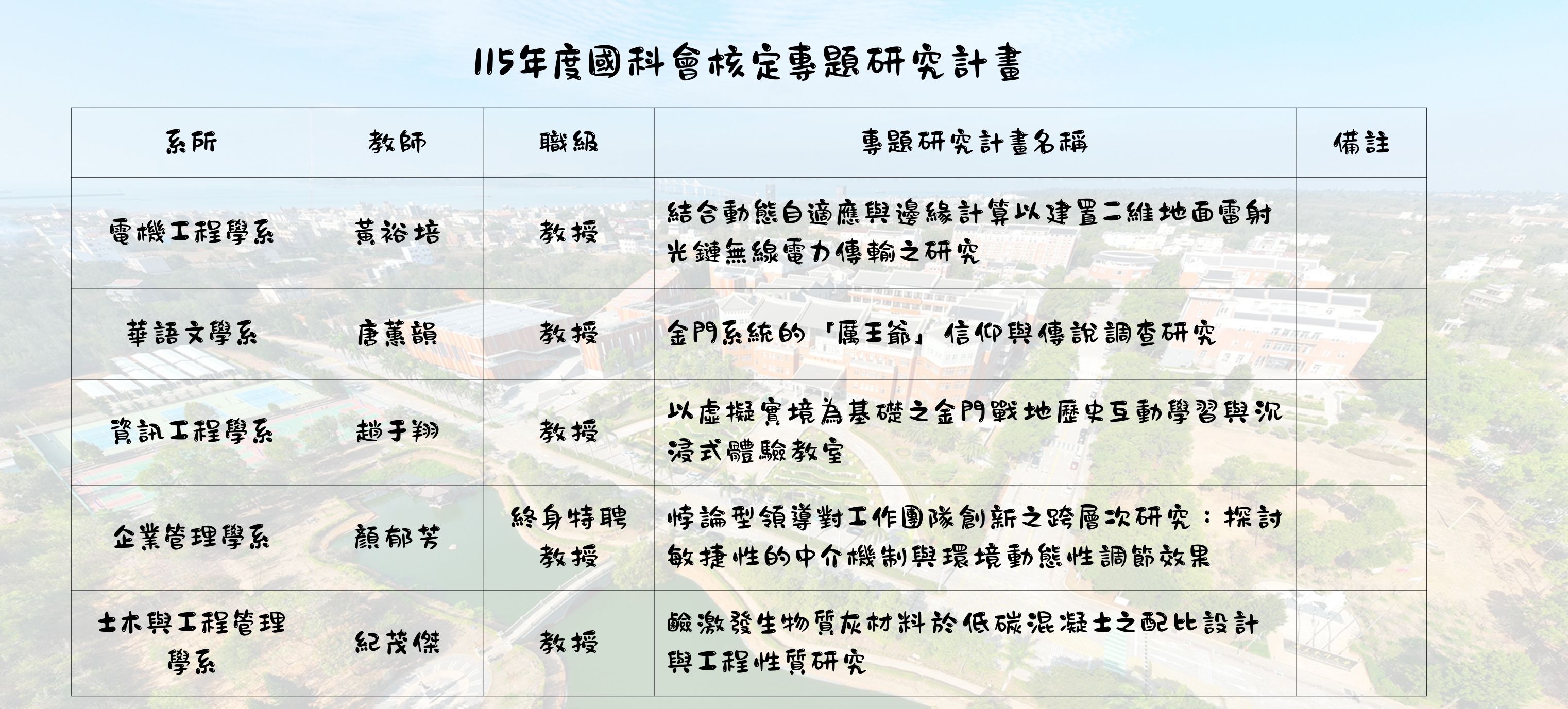 115年度國科會核定專題研究計畫

| 系所 | 教師 | 職級 | 專題研究計畫名稱 | 備註 |
|---|---|---|---|---|
| 電機工程學系 | 黃裕培 | 教授 | 結合動態自適應與邊緣計算以建置二維地面雷射光鏈無線電力傳輸之研究 | |
| 華語文學系 | 唐蕙韻 | 教授 | 金門系統的「厲王爺」信仰與傳說調查研究 | |
| 資訊工程學系 | 趙于翔 | 教授 | 以虛擬實境為基礎之金門戰地歷史互動學習與沉浸式體驗教室 | |
| 企業管理學系 | 顏郁芳 | 終身特聘教授 | 悖論型領導對工作團隊創新之跨層次研究：探討敏捷性的中介機制與環境動態性調節效果 | |
| 土木與工程管理學系 | 紀茂傑 | 教授 | 鹼激發生物質灰材料於低碳混凝土之配比設計與工程性質研究 | |